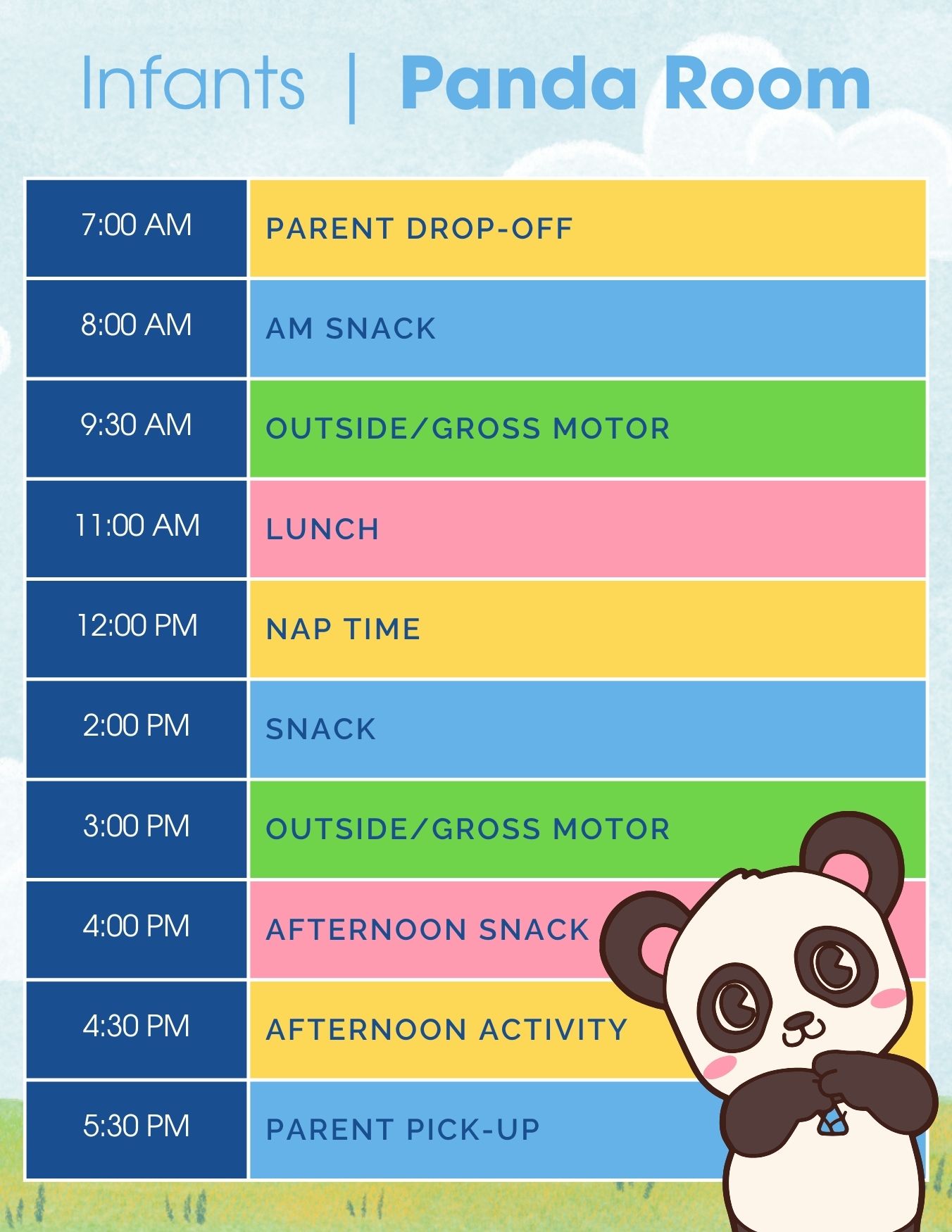 Infants | Panda Room

| 7:00 AM | PARENT DROP-OFF |
|---|---|
| 8:00 AM | AM SNACK |
| 9:30 AM | OUTSIDE/GROSS MOTOR |
| 11:00 AM | LUNCH |
| 12:00 PM | NAP TIME |
| 2:00 PM | SNACK |
| 3:00 PM | OUTSIDE/GROSS MOTOR |
| 4:00 PM | AFTERNOON SNACK |
| 4:30 PM | AFTERNOON ACTIVITY |
| 5:30 PM | PARENT PICK-UP |